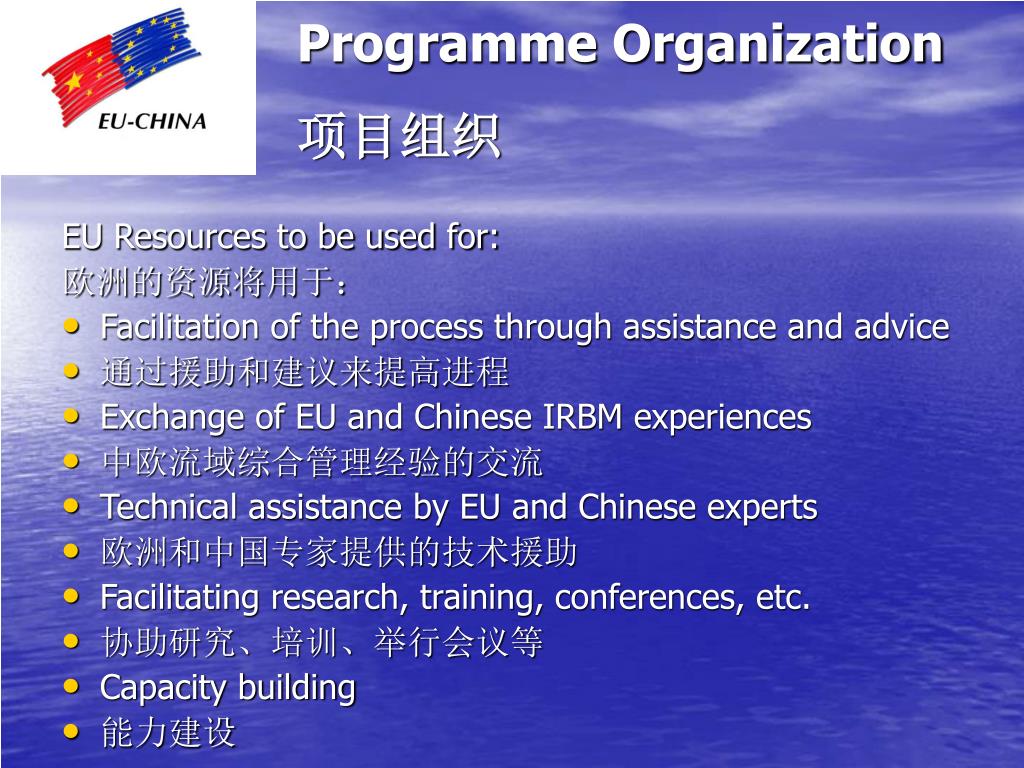 EU-CHINA

Programme Organization
项目组织

EU Resources to be used for:
欧洲的资源将用于：
• Facilitation of the process through assistance and advice
• 通过援助和建议来提高进程
• Exchange of EU and Chinese IRBM experiences
• 中欧流域综合管理经验的交流
• Technical assistance by EU and Chinese experts
• 欧洲和中国专家提供的技术援助
• Facilitating research, training, conferences, etc.
• 协助研究、培训、举行会议等
• Capacity building
• 能力建设